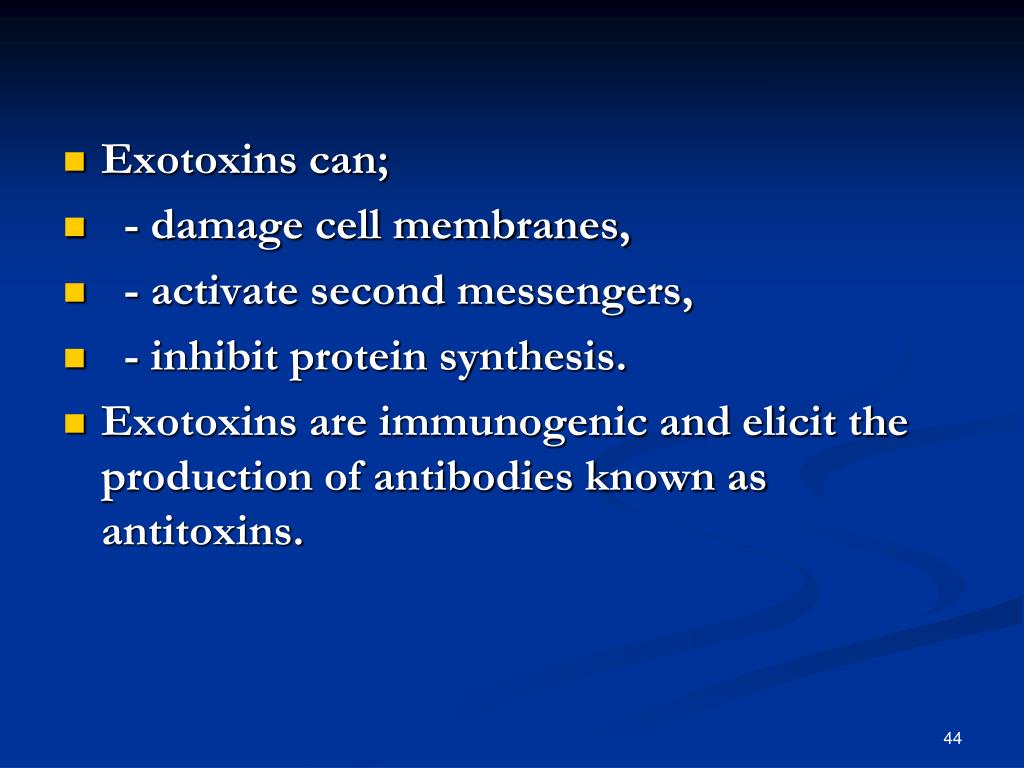 Exotoxins can;
- damage cell membranes,
- activate second messengers,
- inhibit protein synthesis.
Exotoxins are immunogenic and elicit the production of antibodies known as antitoxins.

44